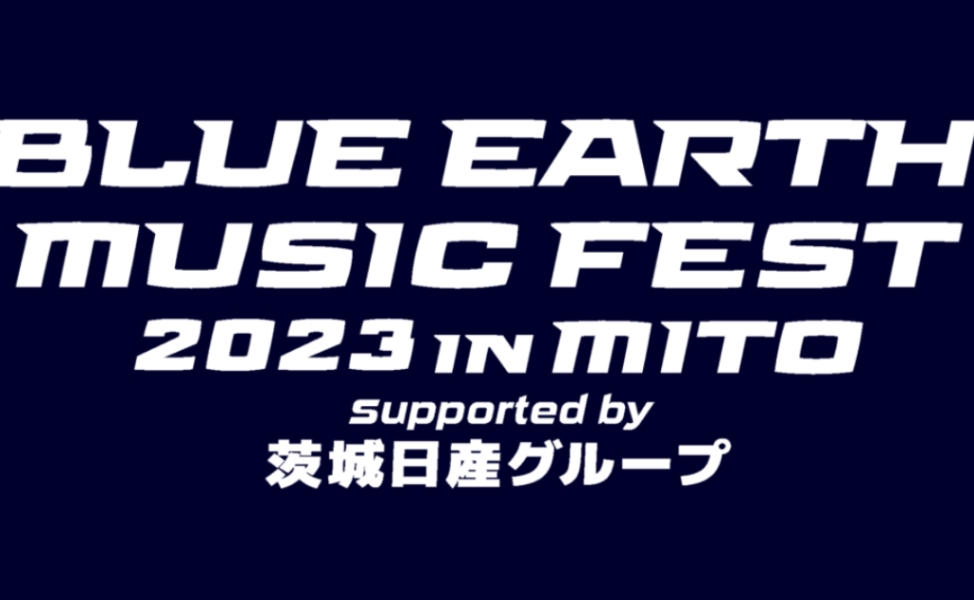 BLUE EARTH MUSIC FEST 2023 IN MITO
supported by
茨城日産グループ